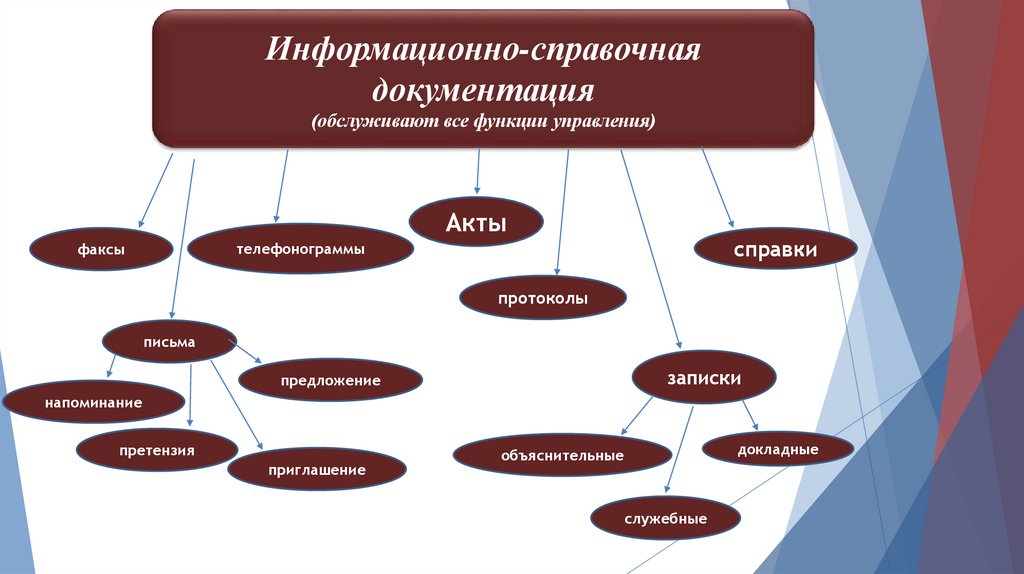 Информационно-справочная документация
(обслуживают все функции управления)

факсы

телефонограммы

Акты

справки

протоколы

письма

предложение

напоминание

претензия

приглашение

записки

объяснительные

докладные

служебные